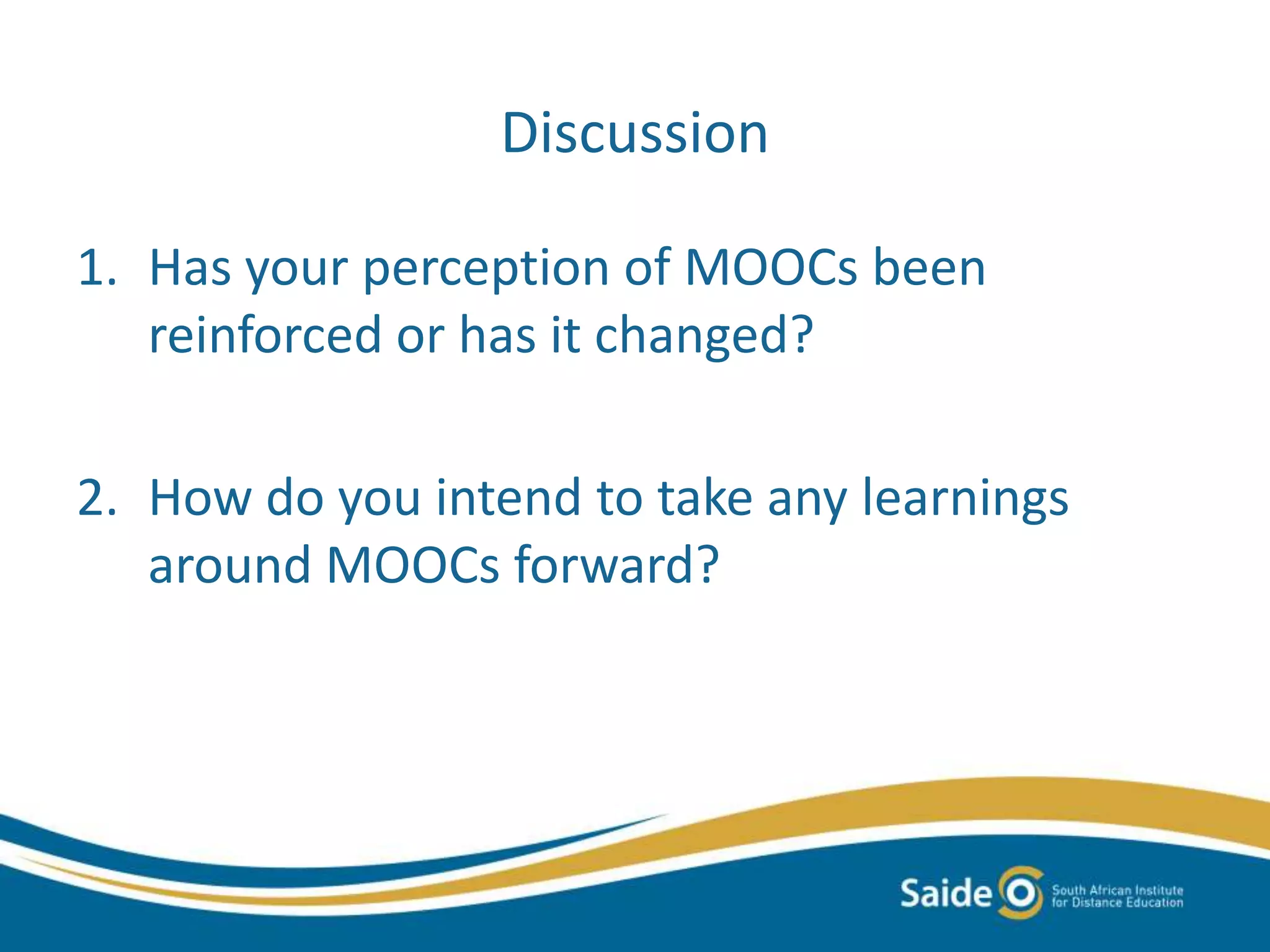 Discussion

1. Has your perception of MOOCs been reinforced or has it changed?

2. How do you intend to take any learnings around MOOCs forward?

Saide

South African Institute for Distance Education